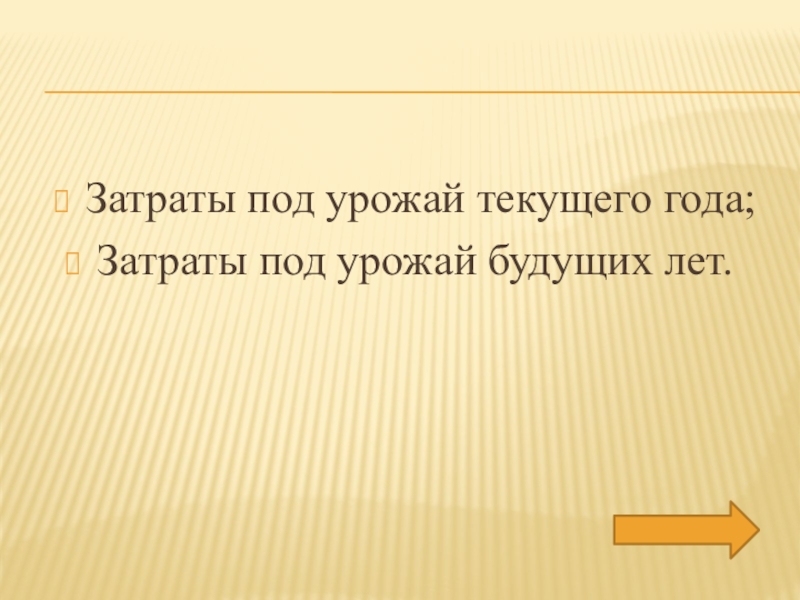 Затраты под урожай текущего года;
Затраты под урожай будущих лет.